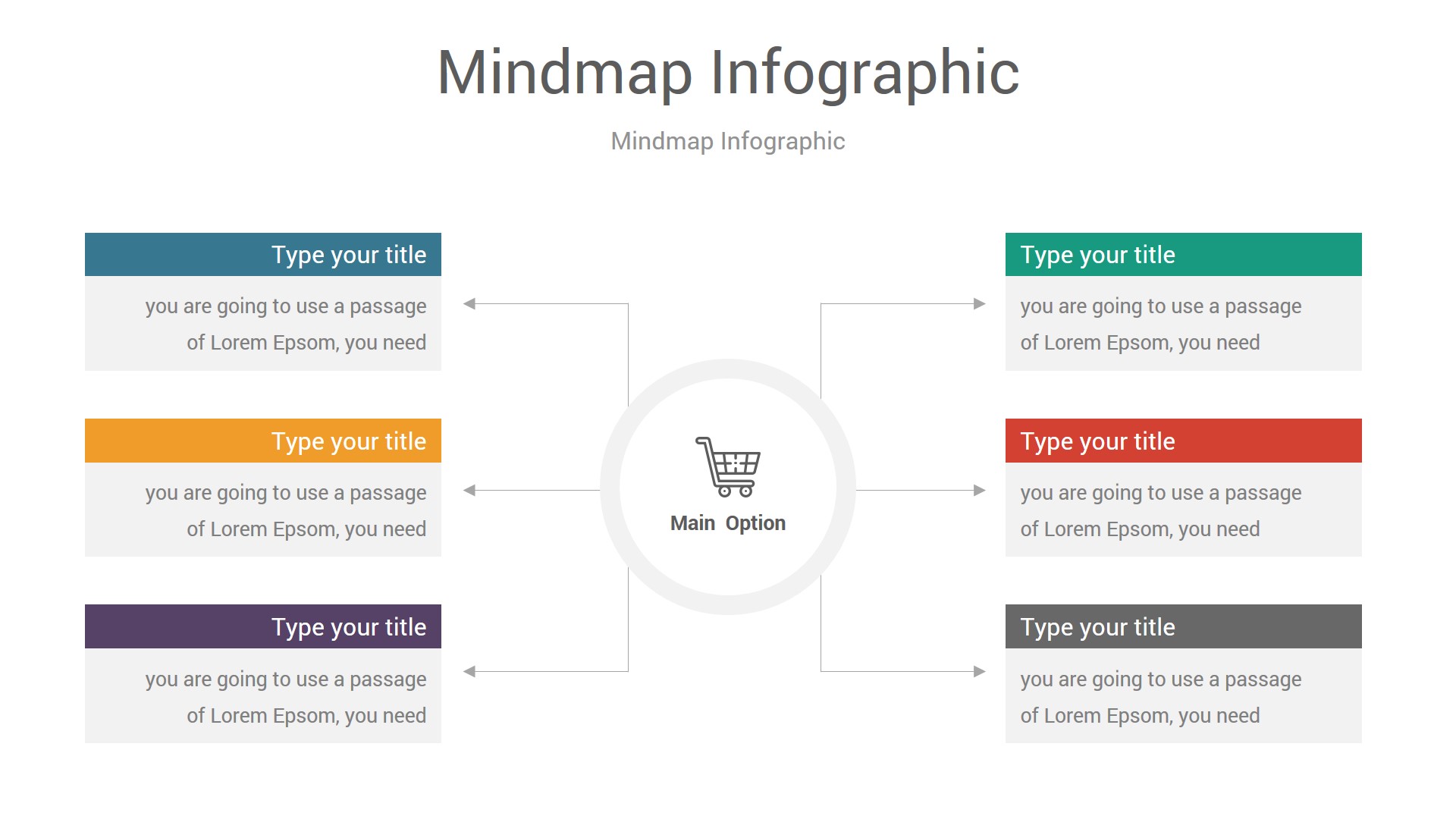 Mindmap Infographic

Mindmap Infographic

Type your title

you are going to use a passage of Lorem Epsom, you need

Type your title

you are going to use a passage of Lorem Epsom, you need

Type your title

you are going to use a passage of Lorem Epsom, you need

Main Option

Type your title

you are going to use a passage of Lorem Epsom, you need

Type your title

you are going to use a passage of Lorem Epsom, you need

Type your title

you are going to use a passage of Lorem Epsom, you need